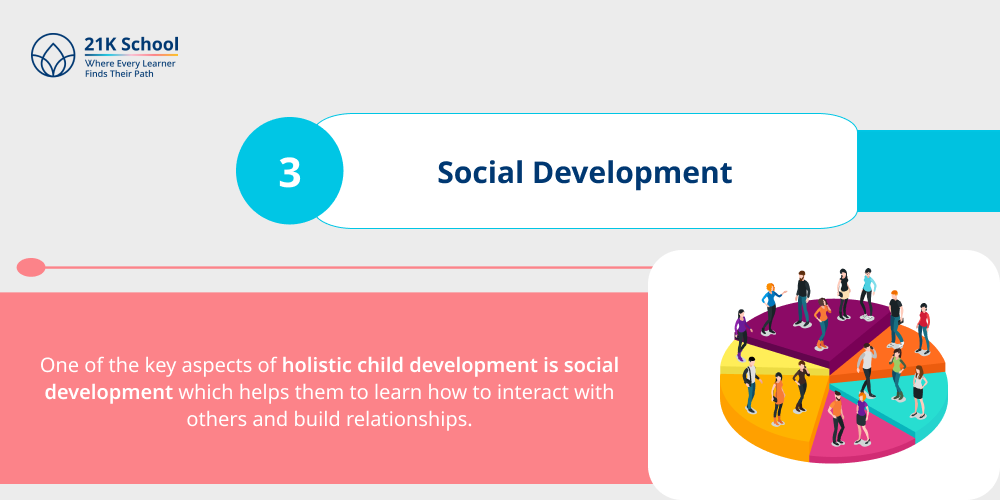 21K School
Where Every Learner Finds Their Path

3

Social Development

One of the key aspects of holistic child development is social development which helps them to learn how to interact with others and build relationships.